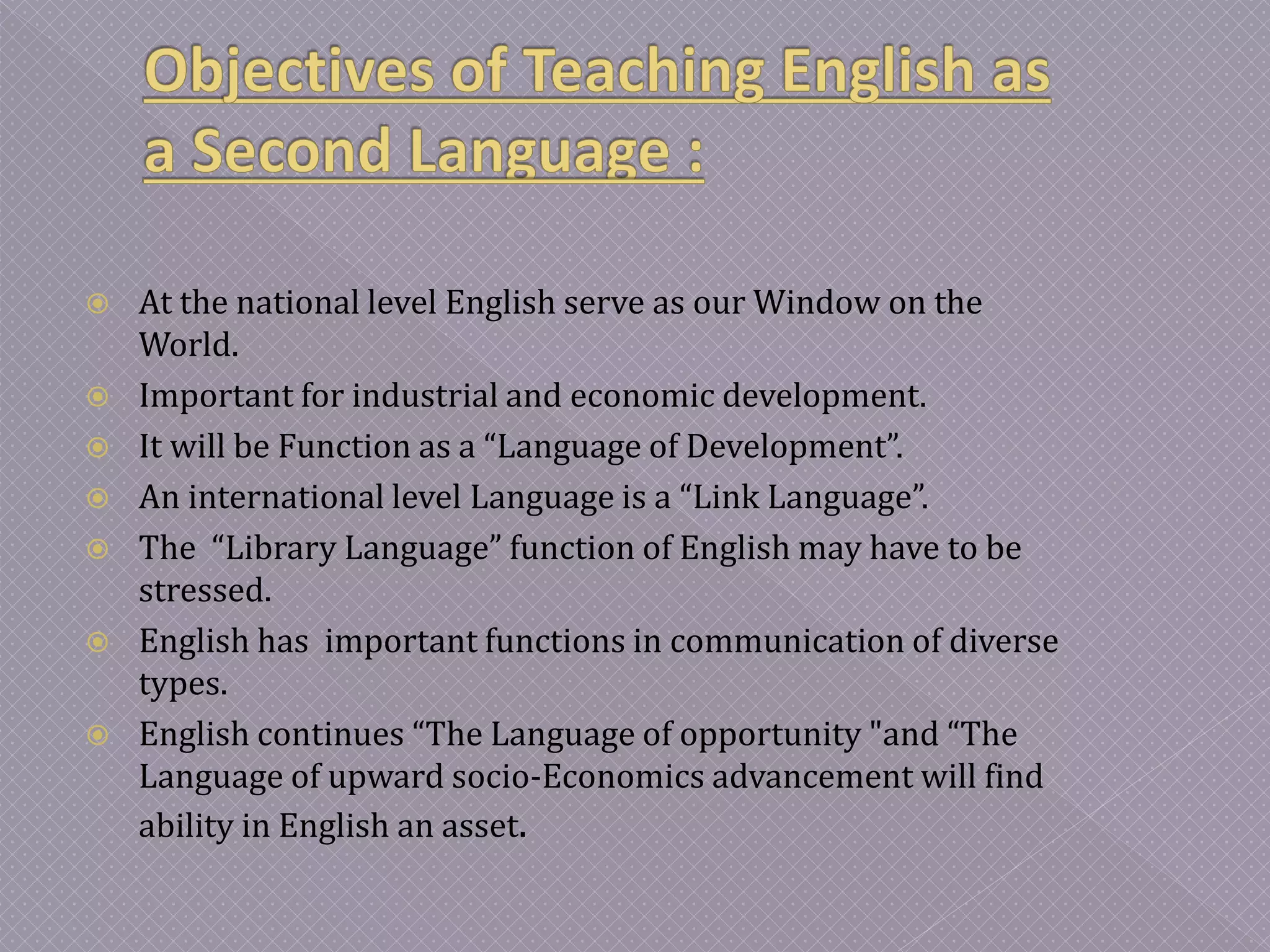 Objectives of Teaching English as a Second Language :

At the national level English serve as our Window on the World.

Important for industrial and economic development.

It will be Function as a “Language of Development”.

An international level Language is a “Link Language”.

The “Library Language” function of English may have to be stressed.

English has important functions in communication of diverse types.

English continues “The Language of opportunity "and “The Language of upward socio-Economics advancement will find ability in English an asset.